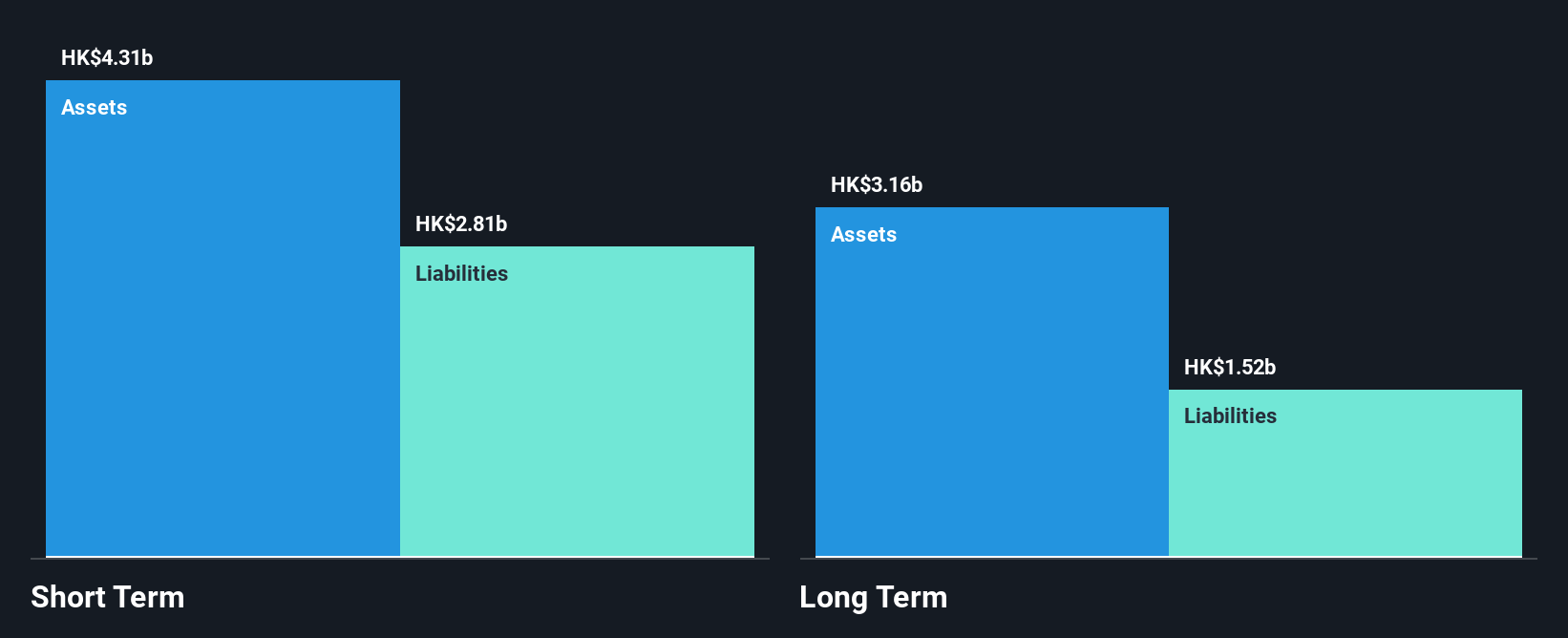 HK$4.31b

Assets

HK$2.81b

Liabilities

Short Term

HK$3.16b

Assets

HK$1.52b

Liabilities

Long Term